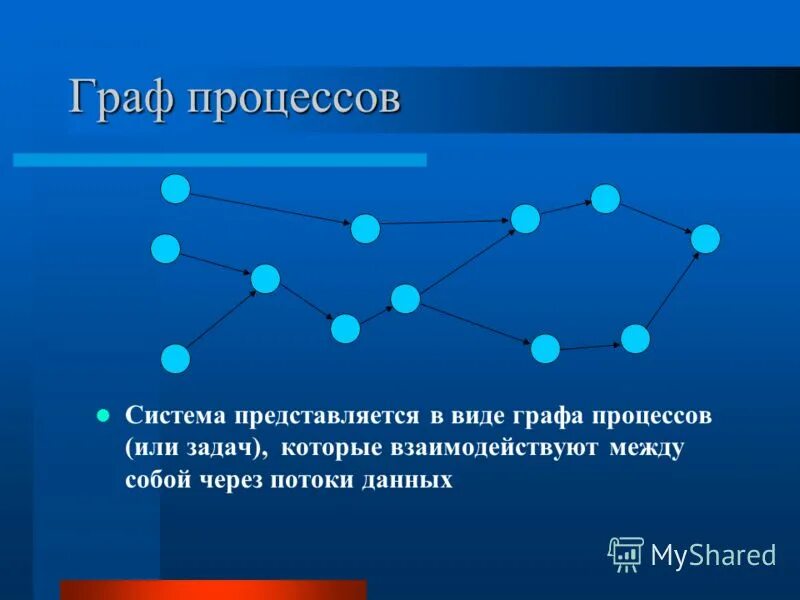 Граф процессов

Система представляется в виде графа процессов (или задач), которые взаимодействуют между собой через потоки данных

MyShared